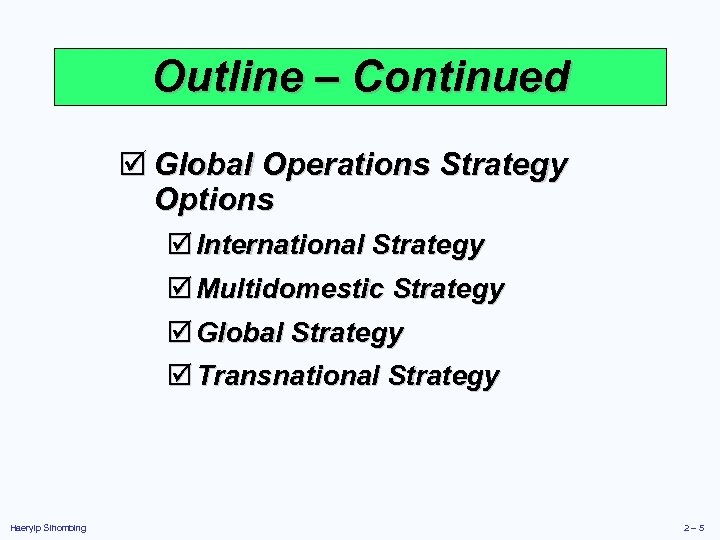 Outline – Continued

☑ Global Operations Strategy Options

☑ International Strategy

☑ Multidomestic Strategy

☑ Global Strategy

☑ Transnational Strategy

Haeryip Sihombing

2 – 5